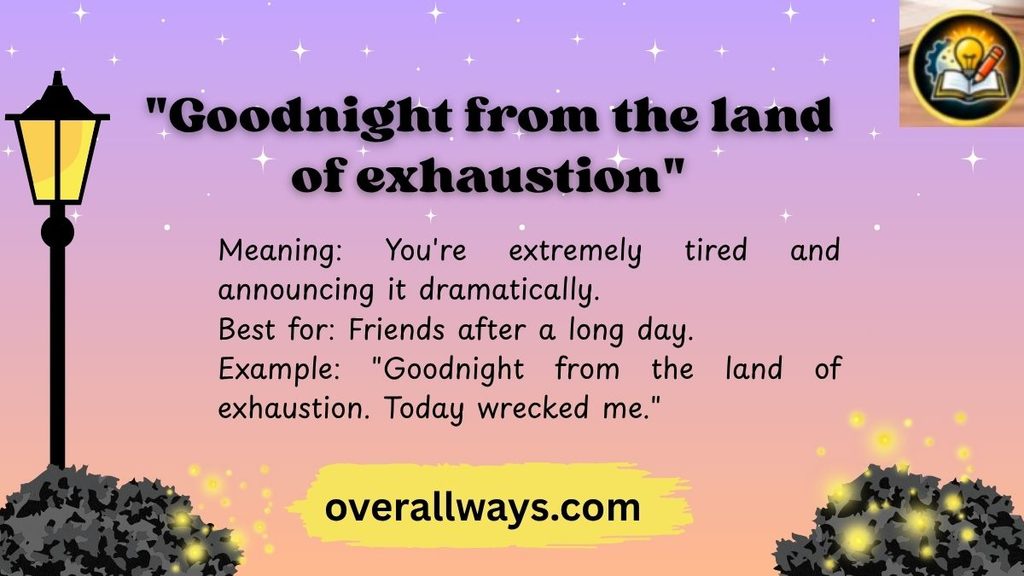 "Goodnight from the land of exhaustion"

Meaning: You're extremely tired and announcing it dramatically.
Best for: Friends after a long day.
Example: "Goodnight from the land of exhaustion. Today wrecked me."

overallways.com